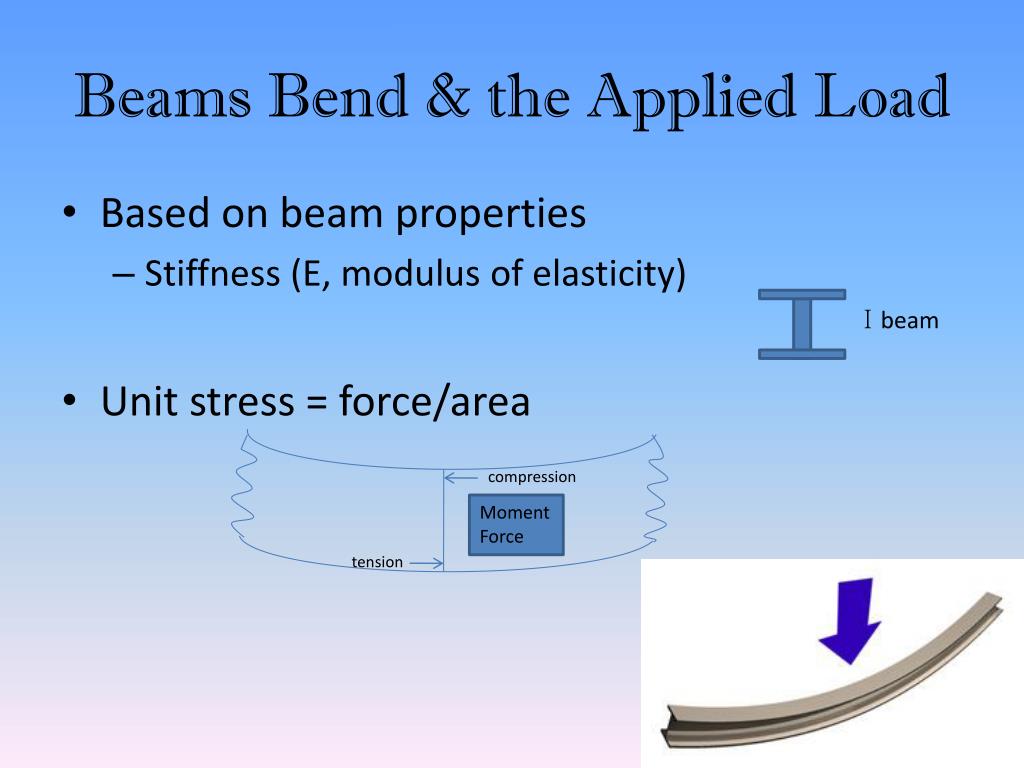 Beams Bend & the Applied Load

• Based on beam properties
– Stiffness (E, modulus of elasticity)

I beam

• Unit stress = force/area

compression

Moment Force

tension